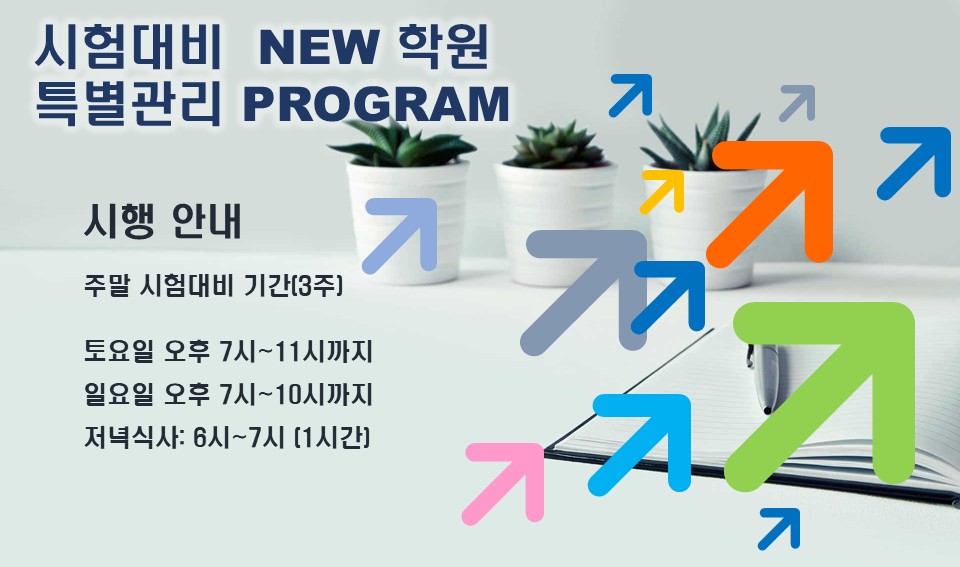 시험대비 NEW 학원
특별관리 PROGRAM

시행 안내

주말 시험대비 기간(3주)

토요일 오후 7시~11시까지
일요일 오후 7시~10시까지
저녁식사: 6시~7시 (1시간)